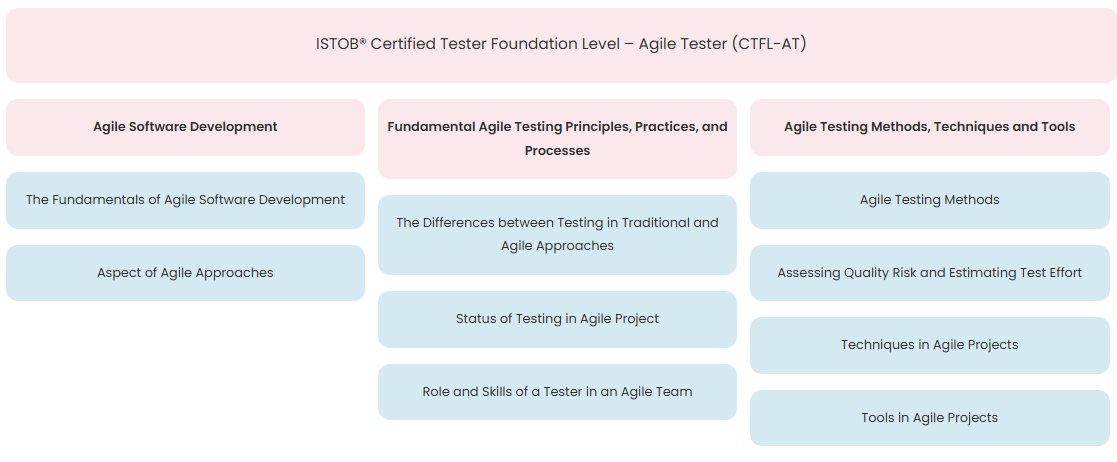 ISTOB® Certified Tester Foundation Level – Agile Tester (CTFL-AT)

Agile Software Development

The Fundamentals of Agile Software Development

Aspect of Agile Approaches

Fundamental Agile Testing Principles, Practices, and Processes

The Differences between Testing in Traditional and Agile Approaches

Status of Testing in Agile Project

Role and Skills of a Tester in an Agile Team

Agile Testing Methods, Techniques and Tools

Agile Testing Methods

Assessing Quality Risk and Estimating Test Effort

Techniques in Agile Projects

Tools in Agile Projects